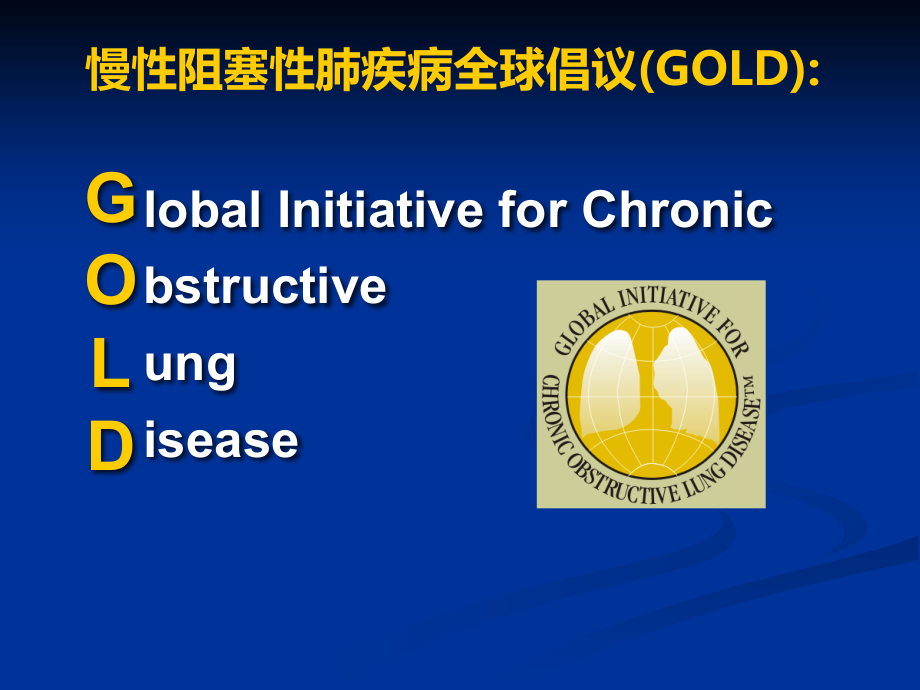 慢性阻塞性肺疾病全球倡议(GOLD):

Global Initiative for Chronic
Obstructive
Lung
Disease

GLOBAL INITIATIVE FOR CHRONIC OBSTRUCTIVE LUNG DISEASE™